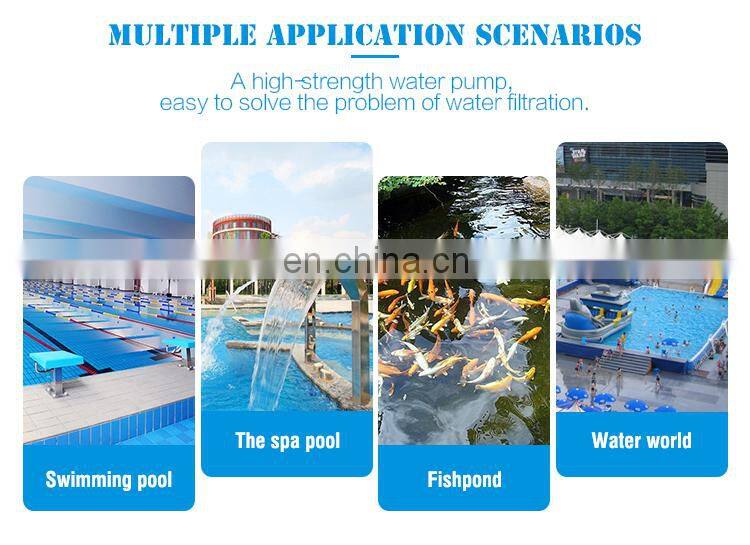 MULTIPLE APPLICATION SCENARIOS

A high-strength water pump, easy to solve the problem of water filtration.

en.china.cn

Swimming pool

The spa pool

Fishpond

Water world